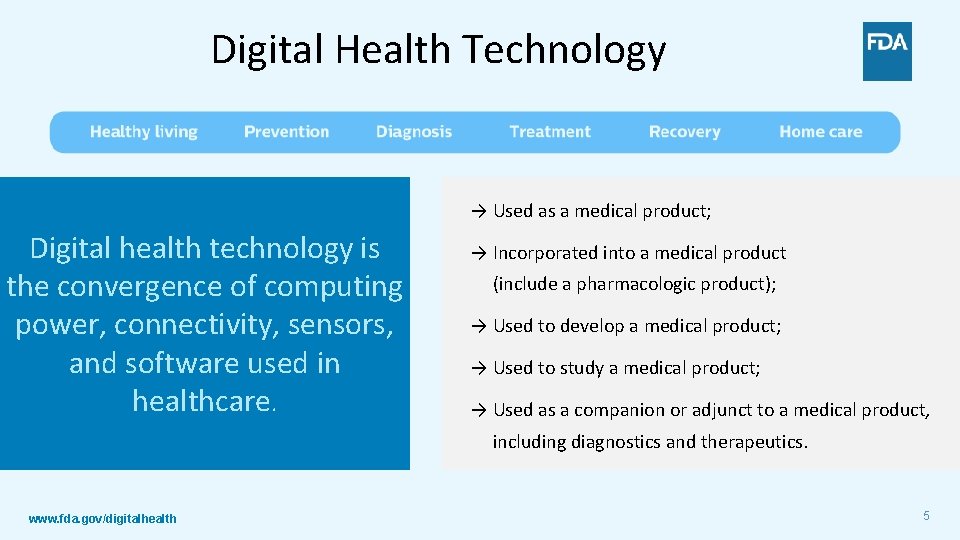 Digital Health Technology

FDA

Healthy living Prevention Diagnosis Treatment Recovery Home care

Digital health technology is the convergence of computing power, connectivity, sensors, and software used in healthcare.

→ Used as a medical product;

→ Incorporated into a medical product (include a pharmacologic product);

→ Used to develop a medical product;

→ Used to study a medical product;

→ Used as a companion or adjunct to a medical product, including diagnostics and therapeutics.

www.fda.gov/digitalhealth

5